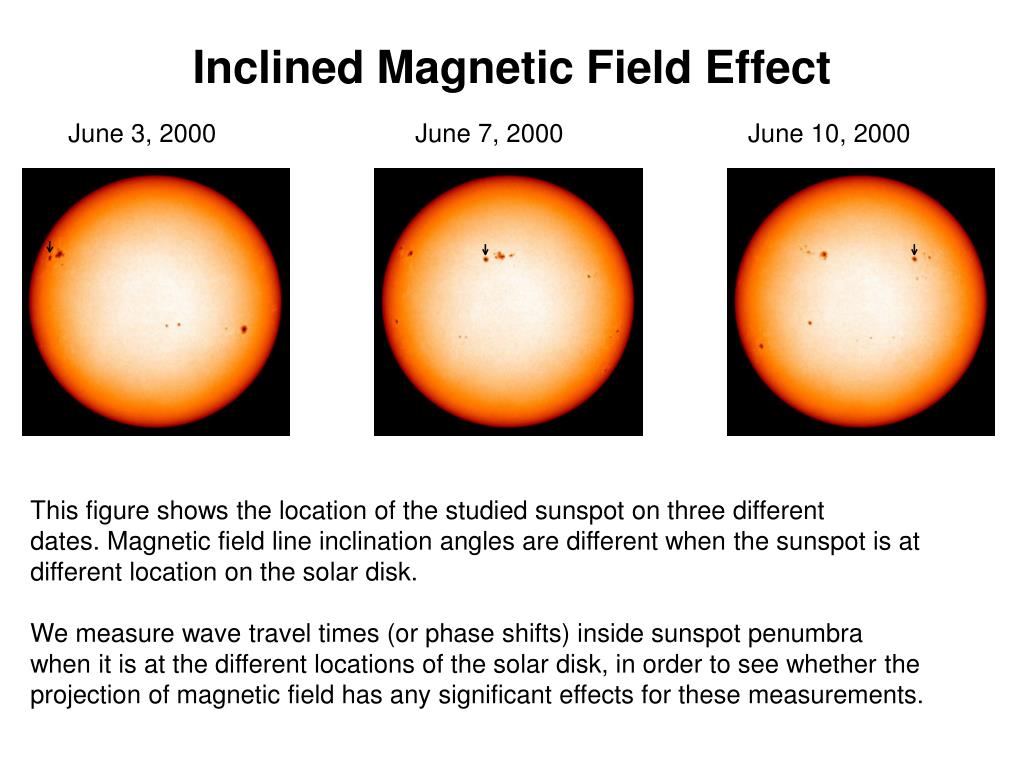 Inclined Magnetic Field Effect

June 3, 2000

June 7, 2000

June 10, 2000

This figure shows the location of the studied sunspot on three different dates. Magnetic field line inclination angles are different when the sunspot is at different location on the solar disk.

We measure wave travel times (or phase shifts) inside sunspot penumbra when it is at the different locations of the solar disk, in order to see whether the projection of magnetic field has any significant effects for these measurements.